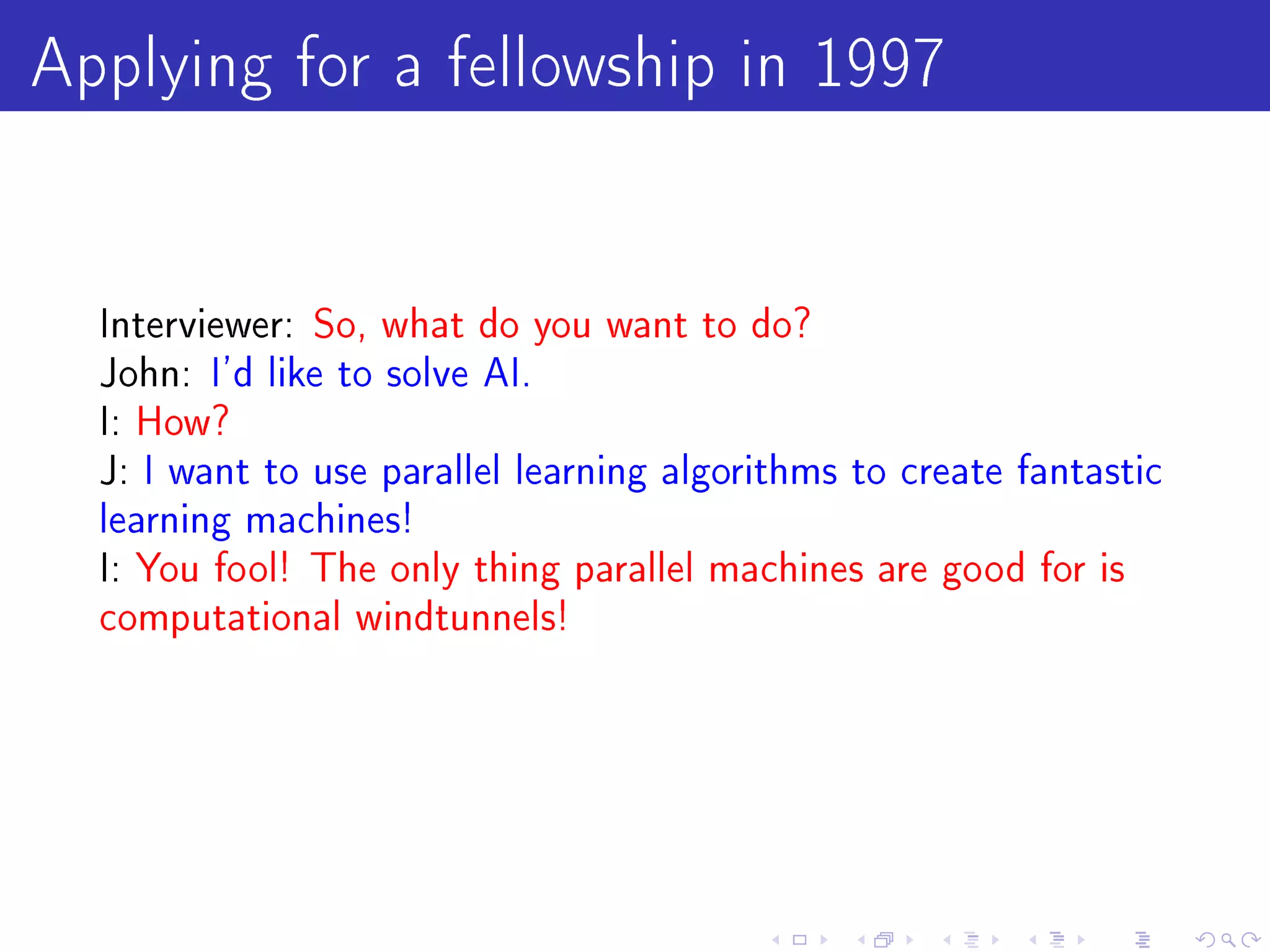 Applying for a fellowship in 1997

Interviewer: So, what do you want to do?
John: I'd like to solve AI.
I: How?
J: I want to use parallel learning algorithms to create fantastic learning machines!
I: You fool! The only thing parallel machines are good for is computational windtunnels!